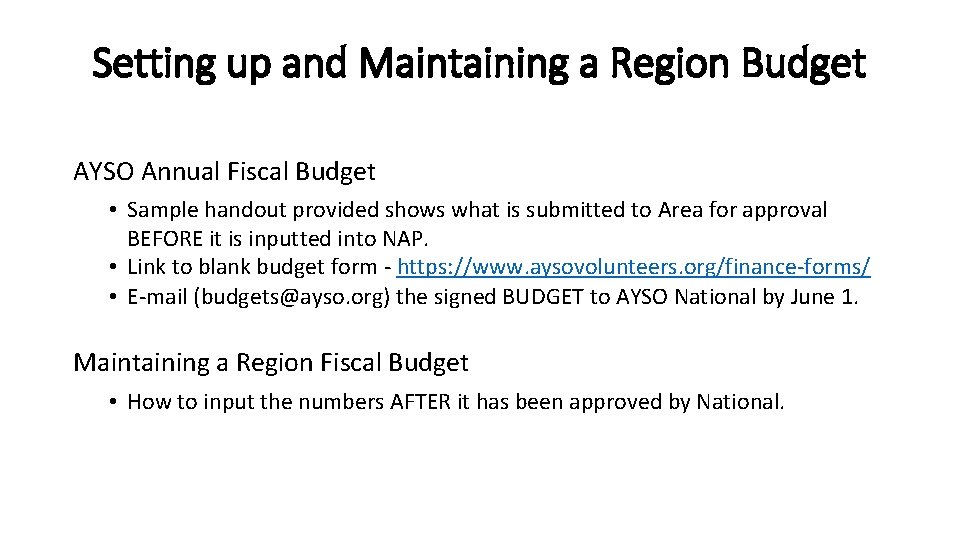 Setting up and Maintaining a Region Budget

AYSO Annual Fiscal Budget

• Sample handout provided shows what is submitted to Area for approval BEFORE it is inputted into NAP.
• Link to blank budget form - https://www.aysovolunteers.org/finance-forms/
• E-mail (budgets@ayso.org) the signed BUDGET to AYSO National by June 1.

Maintaining a Region Fiscal Budget

• How to input the numbers AFTER it has been approved by National.